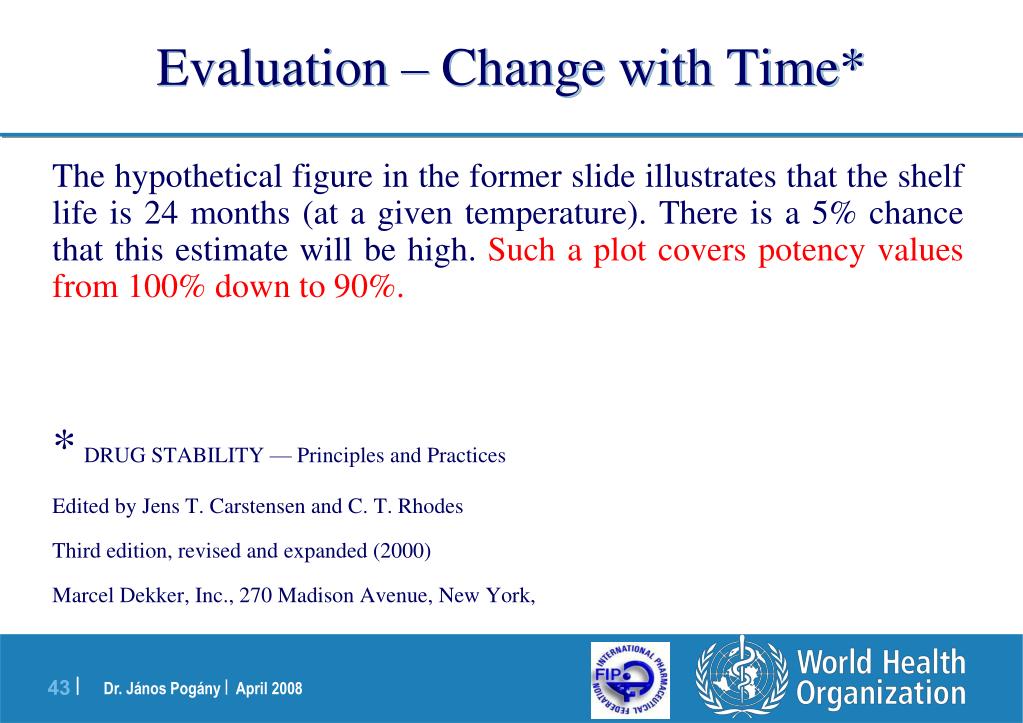 Evaluation – Change with Time*

The hypothetical figure in the former slide illustrates that the shelf life is 24 months (at a given temperature). There is a 5% chance that this estimate will be high. Such a plot covers potency values from 100% down to 90%.

* DRUG STABILITY — Principles and Practices

Edited by Jens T. Carstensen and C. T. Rhodes

Third edition, revised and expanded (2000)

Marcel Dekker, Inc., 270 Madison Avenue, New York,

43 | Dr. János Pogány | April 2008

INTERNATIONAL PHARMACEUTICAL FEDERATION FIP

World Health Organization